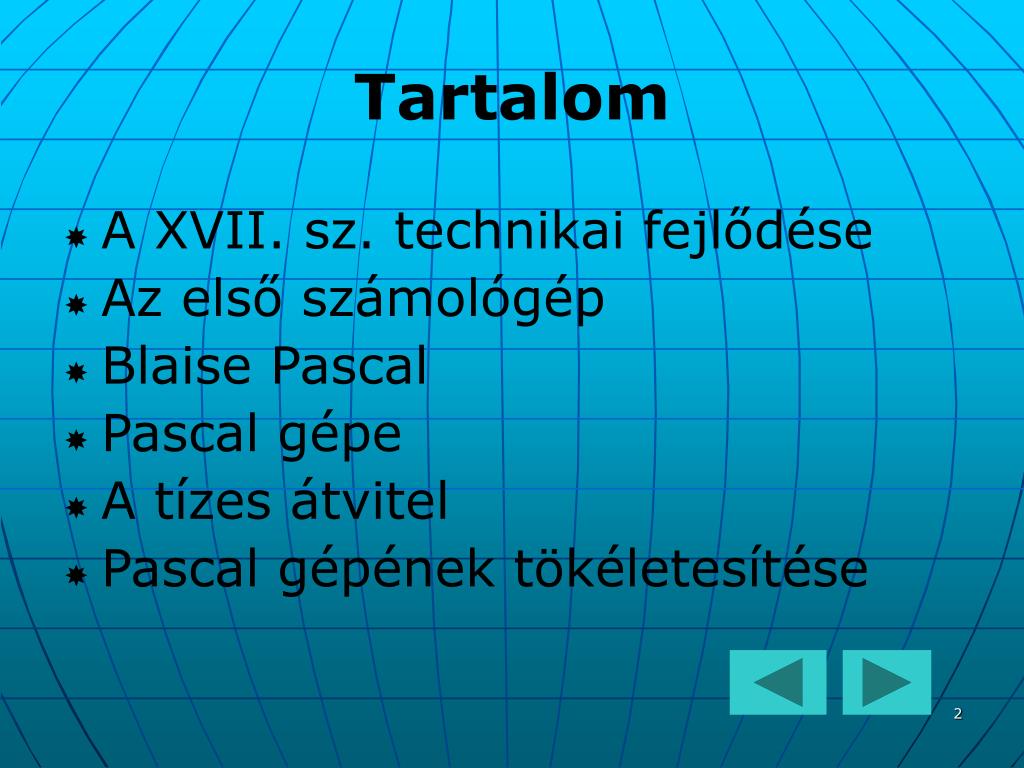 Tartalom

A XVII. sz. technikai fejlődése
Az első számológép
Blaise Pascal
Pascal gépe
A tízes átvitel
Pascal gépének tökéletesítése

2